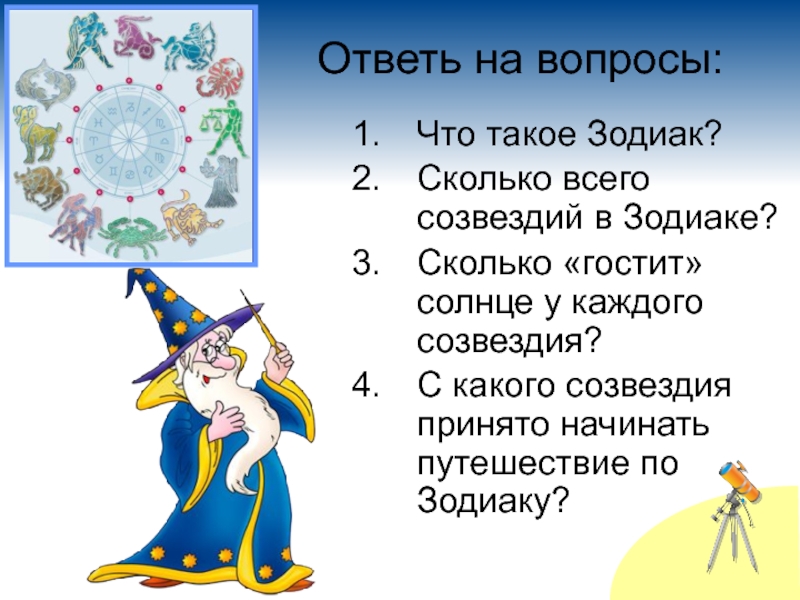 Ответь на вопросы:

1. Что такое Зодиак?
2. Сколько всего созвездий в Зодиаке?
3. Сколько «гостит» солнце у каждого созвездия?
4. С какого созвездия принято начинать путешествие по Зодиаку?